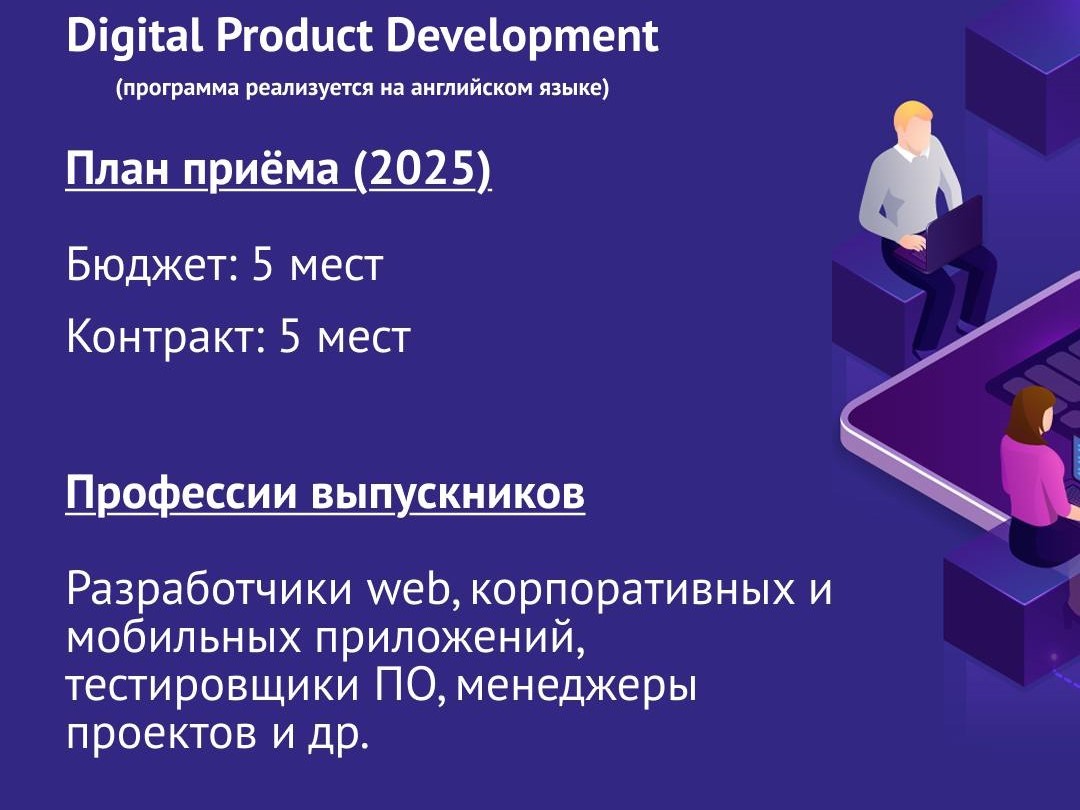 Digital Product Development

(программа реализуется на английском языке)

План приёма (2025)

Бюджет: 5 мест

Контракт: 5 мест

Профессии выпускников

Разработчики web, корпоративных и мобильных приложений, тестировщики ПО, менеджеры проектов и др.